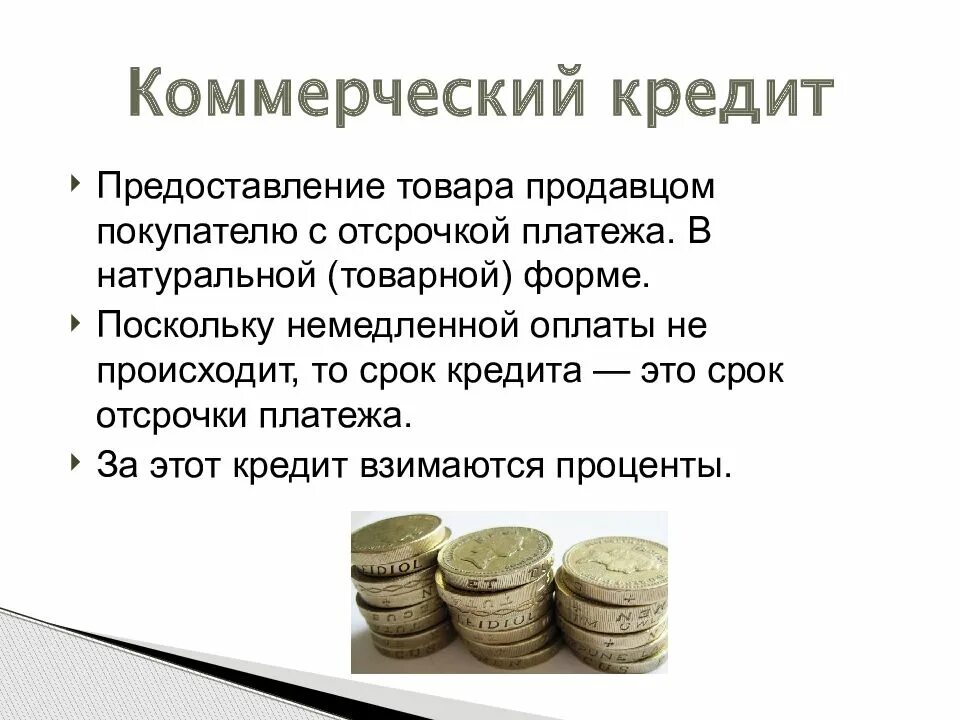 Коммерческий кредит

Предоставление товара продавцом покупателю с отсрочкой платежа. В натуральной (товарной) форме.

Поскольку немедленной оплаты не происходит, то срок кредита — это срок отсрочки платежа.

За этот кредит взимаются проценты.